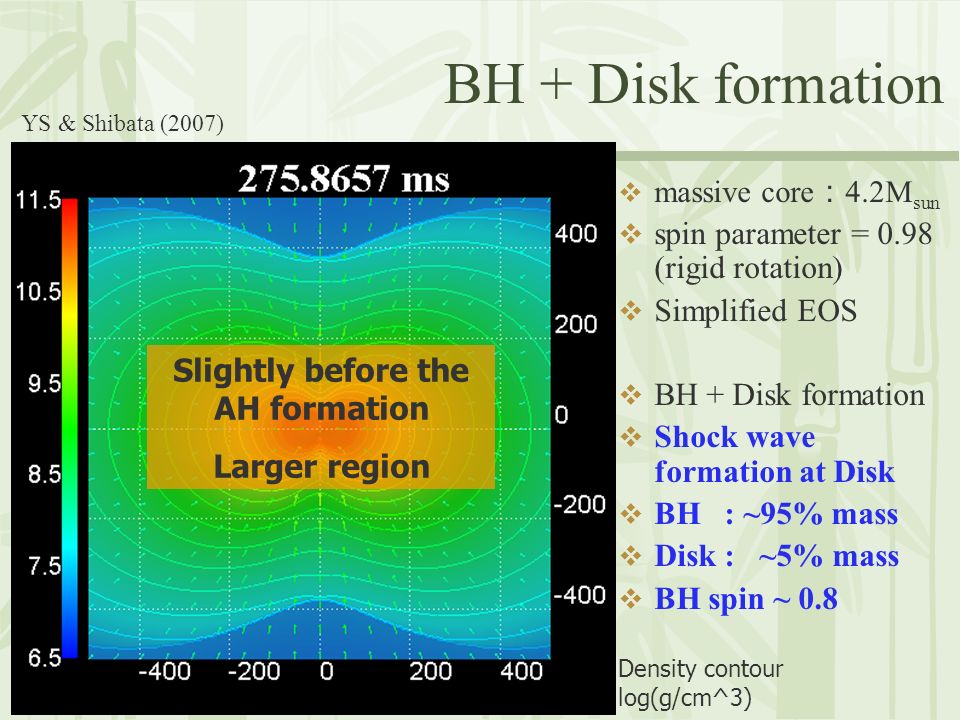 BH + Disk formation

YS & Shibata (2007)

275.8657 ms

11.5
10.5
9.5
8.5
7.5
6.5

400
200
0
-200
-400

-400 -200 0 200 400

Slightly before the AH formation

Larger region

❖ massive core : $4.2M_{sun}$
❖ spin parameter = 0.98 (rigid rotation)
❖ Simplified EOS

❖ BH + Disk formation
❖ Shock wave formation at Disk
❖ BH : ~95% mass
❖ Disk : ~5% mass
❖ BH spin ~ 0.8

Density contour
log(g/cm^3)